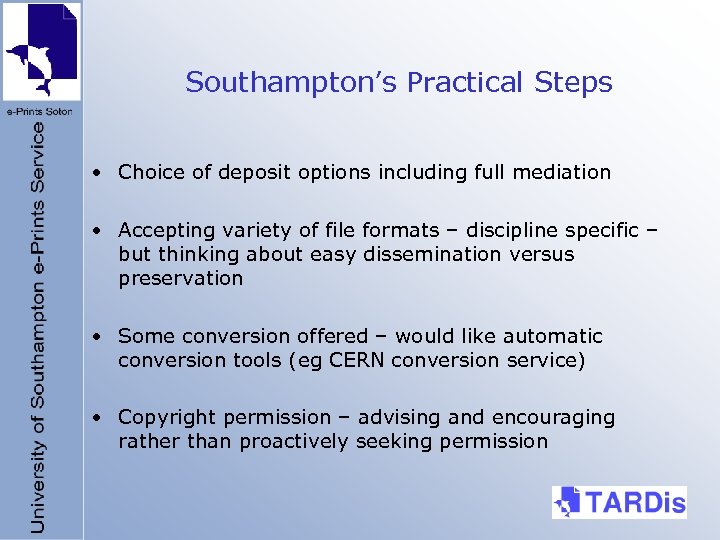 e-Prints Soton

University of Southampton e-Prints Service

Southampton's Practical Steps

• Choice of deposit options including full mediation

• Accepting variety of file formats – discipline specific – but thinking about easy dissemination versus preservation

• Some conversion offered – would like automatic conversion tools (eg CERN conversion service)

• Copyright permission – advising and encouraging rather than proactively seeking permission

TARDis